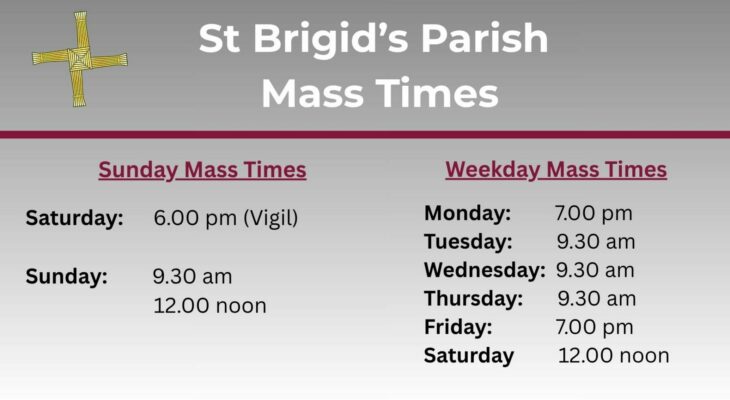 St Brigid's Parish
Mass Times

Sunday Mass Times

Saturday: 6.00 pm (Vigil)

Sunday: 9.30 am
12.00 noon

Weekday Mass Times

Monday: 7.00 pm
Tuesday: 9.30 am
Wednesday: 9.30 am
Thursday: 9.30 am
Friday: 7.00 pm
Saturday 12.00 noon